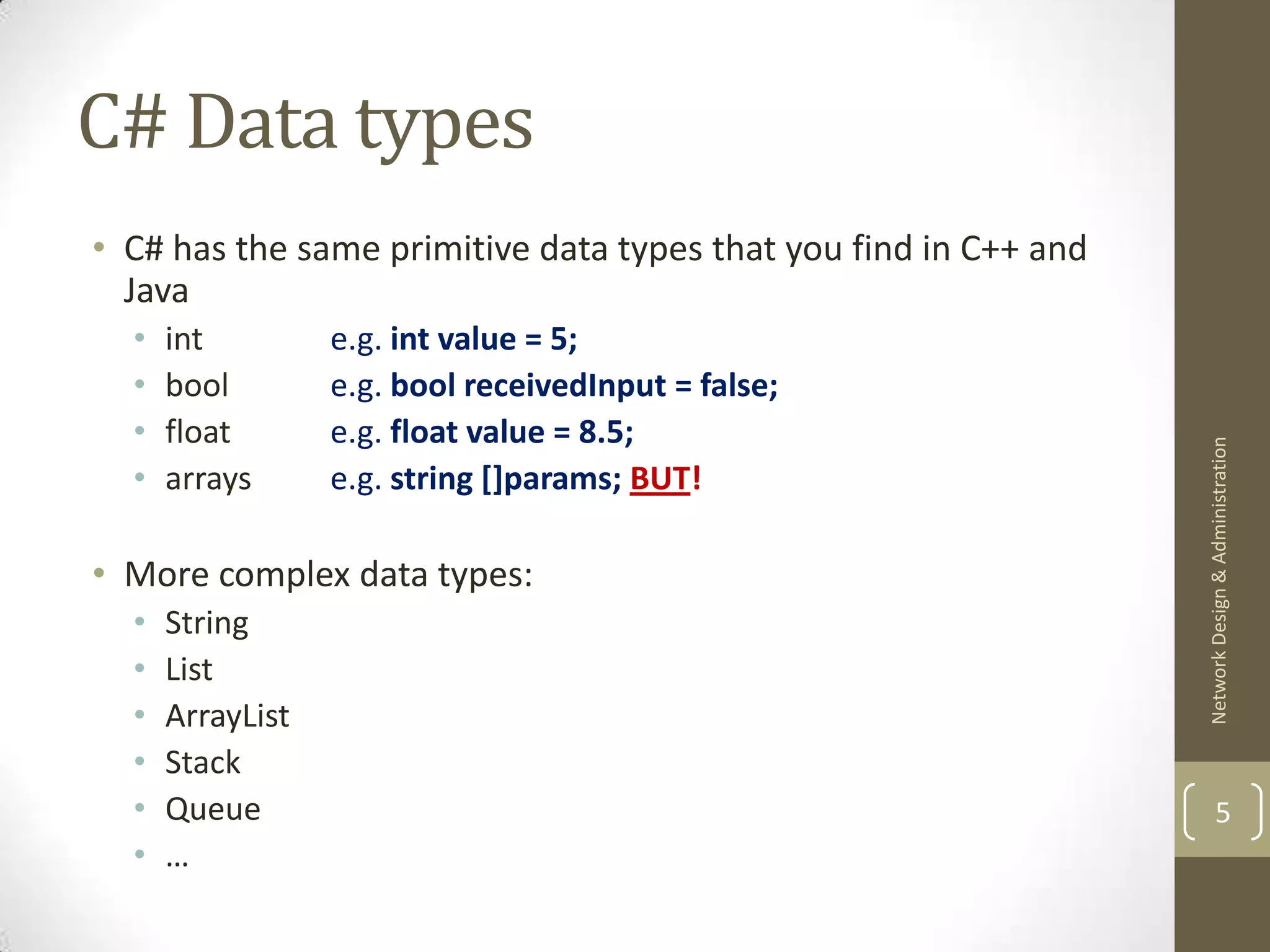 C# Data types

• C# has the same primitive data types that you find in C++ and Java
  • int e.g. int value = 5;
  • bool e.g. bool receivedInput = false;
  • float e.g. float value = 8.5;
  • arrays e.g. string []params; BUT!

• More complex data types:
  • String
  • List
  • ArrayList
  • Stack
  • Queue
  • …

Network Design & Administration

5